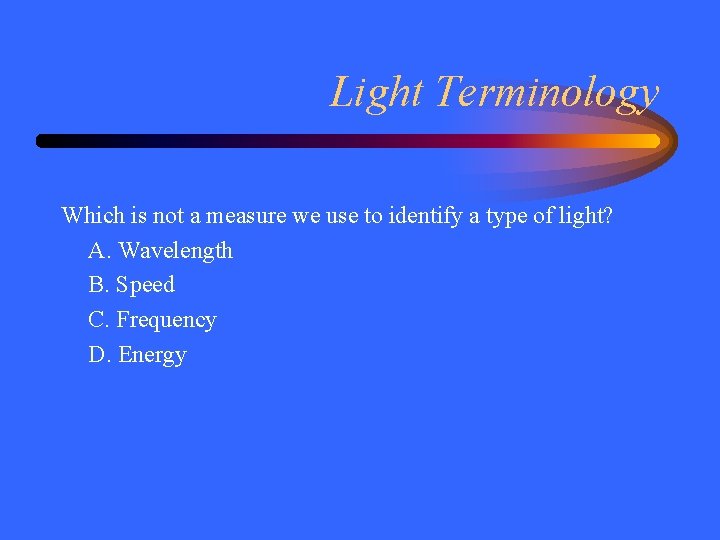 Light Terminology

Which is not a measure we use to identify a type of light?

A. Wavelength

B. Speed

C. Frequency

D. Energy